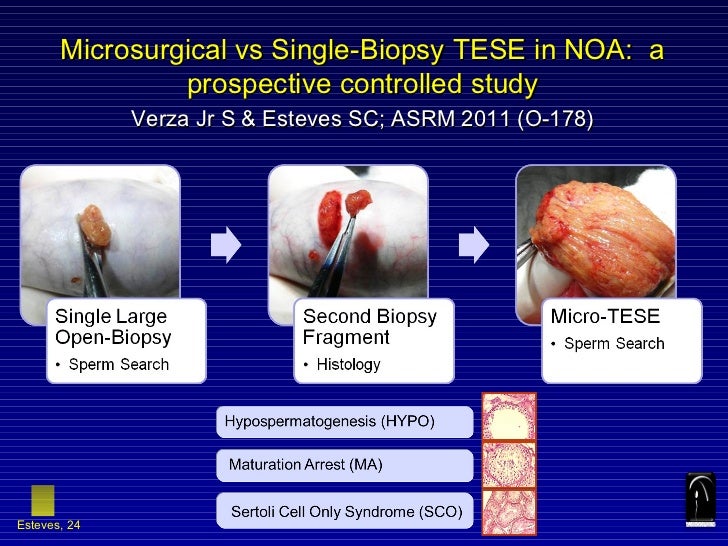 Microsurgical vs Single-Biopsy TESE in NOA: a prospective controlled study

Verza Jr S & Esteves SC; ASRM 2011 (O-178)

Single Large Open-Biopsy
• Sperm Search

Second Biopsy Fragment
• Histology

Micro-TESE
• Sperm Search

Hypospermatogenesis (HYPO)

Maturation Arrest (MA)

Sertoli Cell Only Syndrome (SCO)

Esteves, 24